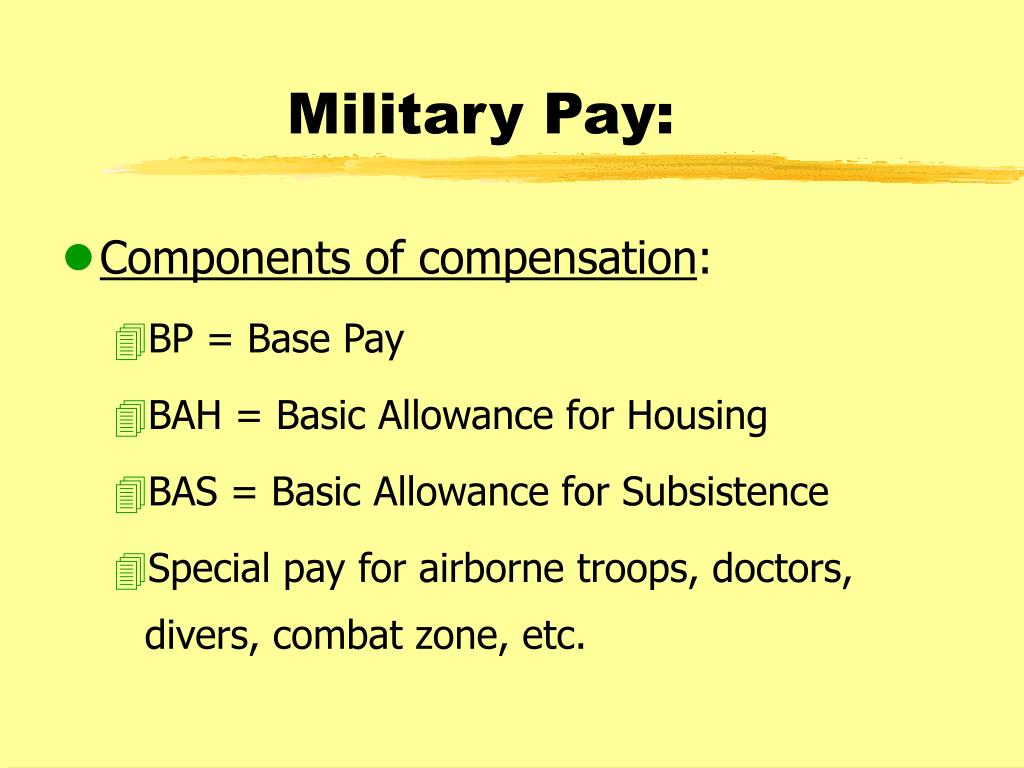 Military Pay:

Components of compensation:

BP = Base Pay

BAH = Basic Allowance for Housing

BAS = Basic Allowance for Subsistence

Special pay for airborne troops, doctors, divers, combat zone, etc.